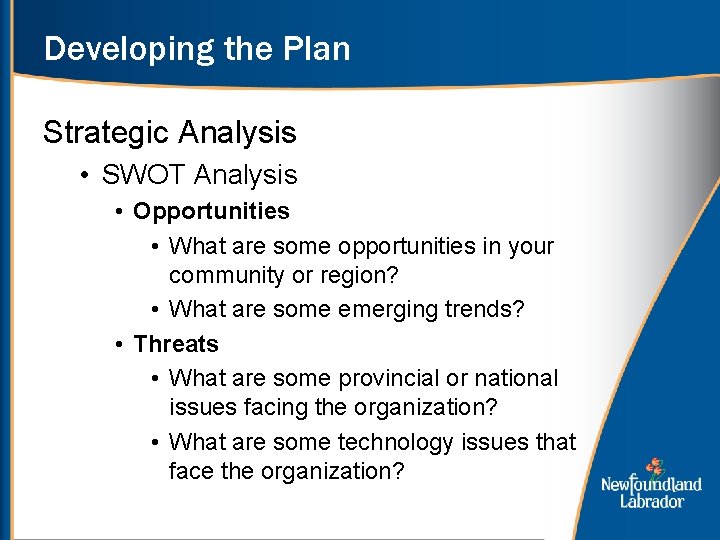 Developing the Plan

Strategic Analysis

• SWOT Analysis

• Opportunities

• What are some opportunities in your community or region?

• What are some emerging trends?

• Threats

• What are some provincial or national issues facing the organization?

• What are some technology issues that face the organization?

Newfoundland Labrador